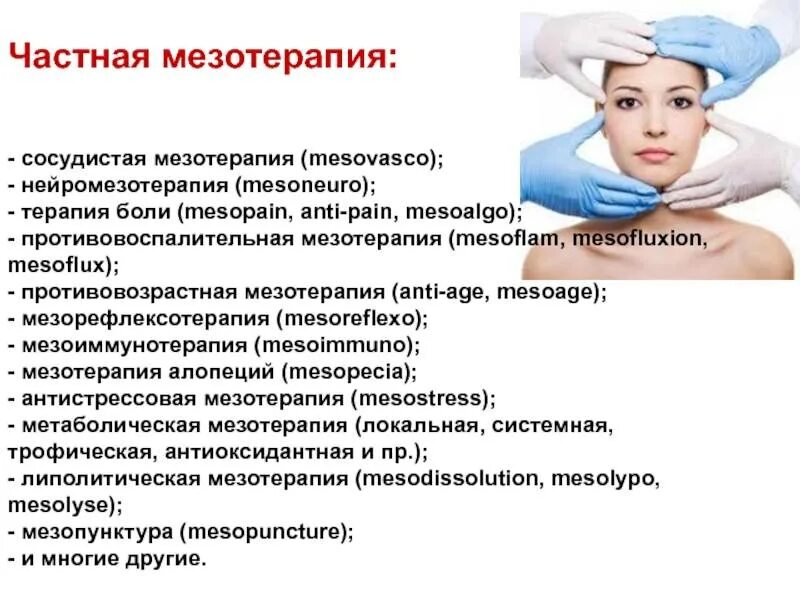 Частная мезотерапия:

- сосудистая мезотерапия (mesovasco);
- нейромезотерапия (mesoneuro);
- терапия боли (mesopain, anti-pain, mesoalgo);
- противовоспалительная мезотерапия (mesoflam, mesofluxion, mesoflux);
- противовозрастная мезотерапия (anti-age, mesoage);
- мезорефлексотерапия (mesoreflexo);
- мезоиммунотерапия (mesoimmuno);
- мезотерапия алопеций (mesopecia);
- антистрессовая мезотерапия (mesostress);
- метаболическая мезотерапия (локальная, системная, трофическая, антиоксидантная и пр.);
- липолитическая мезотерапия (mesodissolution, mesolypo, mesolyse);
- мезопунктура (mesopuncture);
- и многие другие.